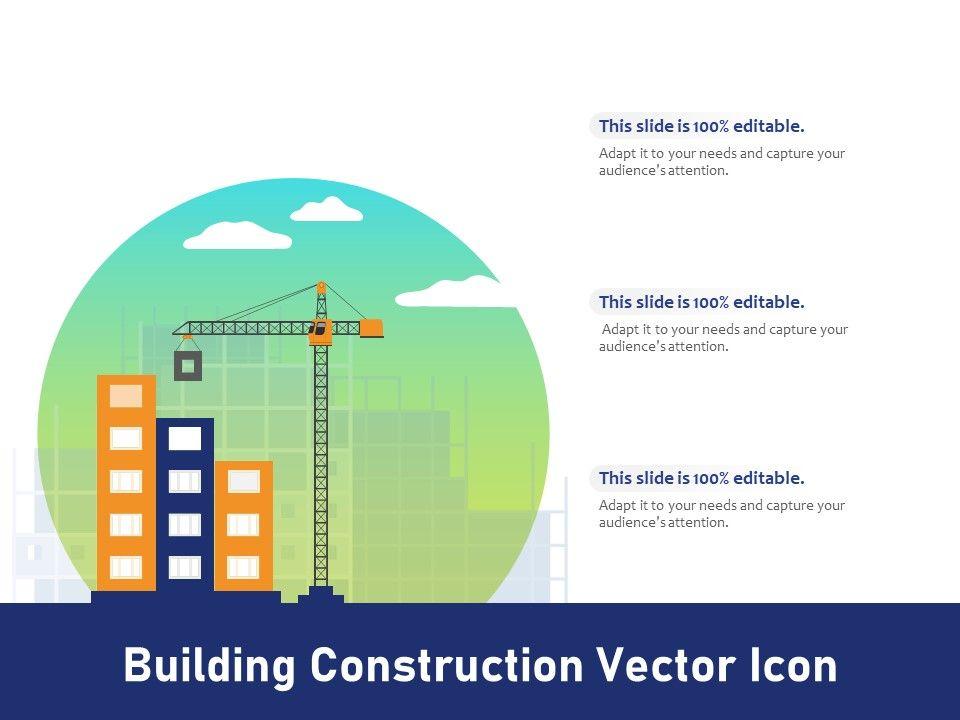 This slide is 100% editable.
Adapt it to your needs and capture your audience's attention.

This slide is 100% editable.
Adapt it to your needs and capture your audience's attention.

This slide is 100% editable.
Adapt it to your needs and capture your audience's attention.

Building Construction Vector Icon